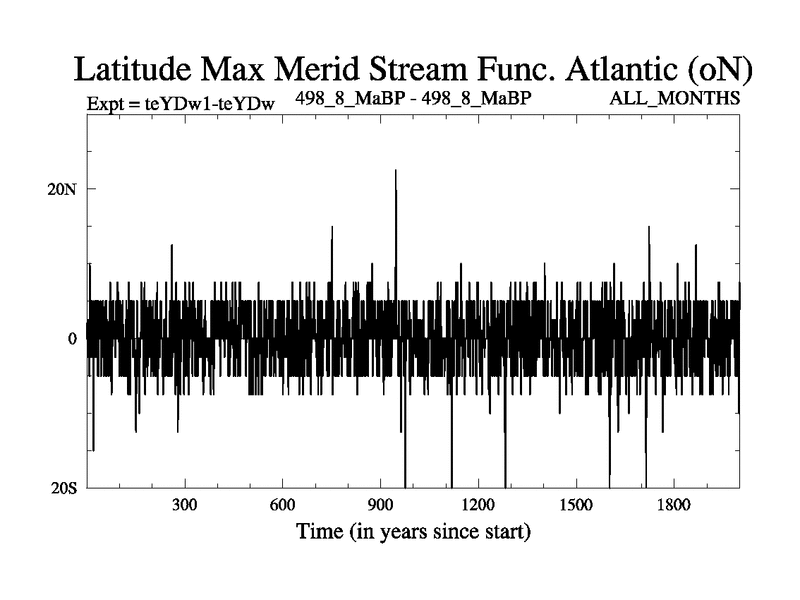 Latitude Max Merid Stream Func. Atlantic (oN)

Expt = teYDw1-teYDw 498_8_MaBP - 498_8_MaBP ALL_MONTHS

20N

0

20S

300 600 900 1200 1500 1800

Time (in years since start)